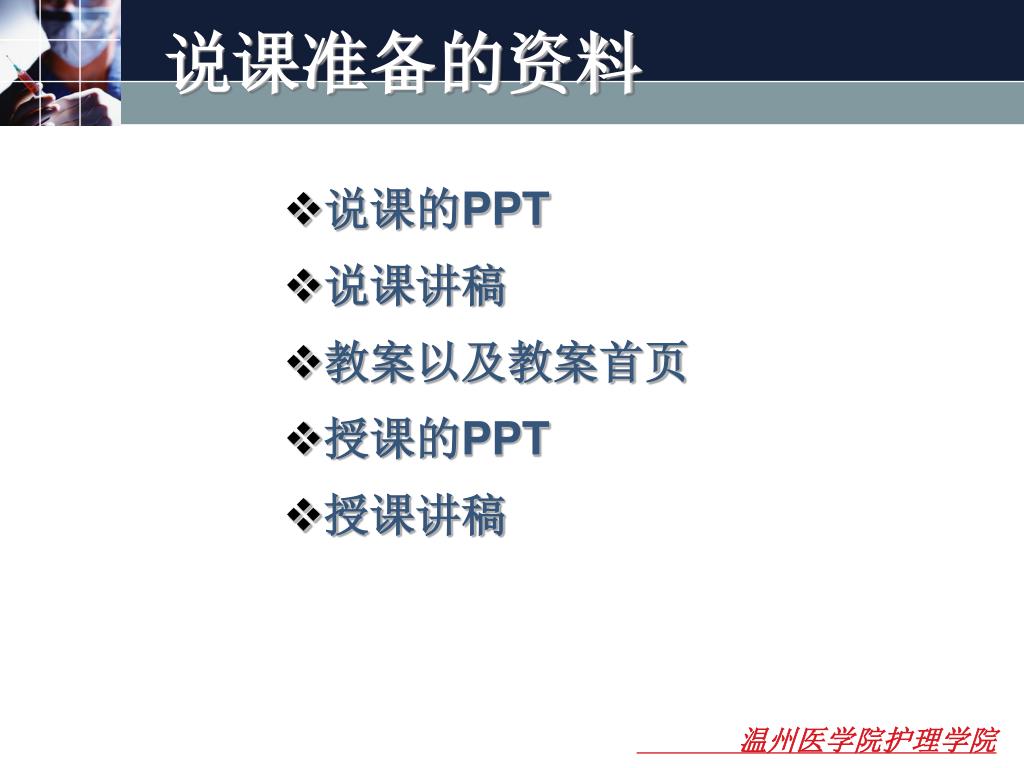 说课准备的资料

❖说课的PPT
❖说课讲稿
❖教案以及教案首页
❖授课的PPT
❖授课讲稿

温州医学院护理学院